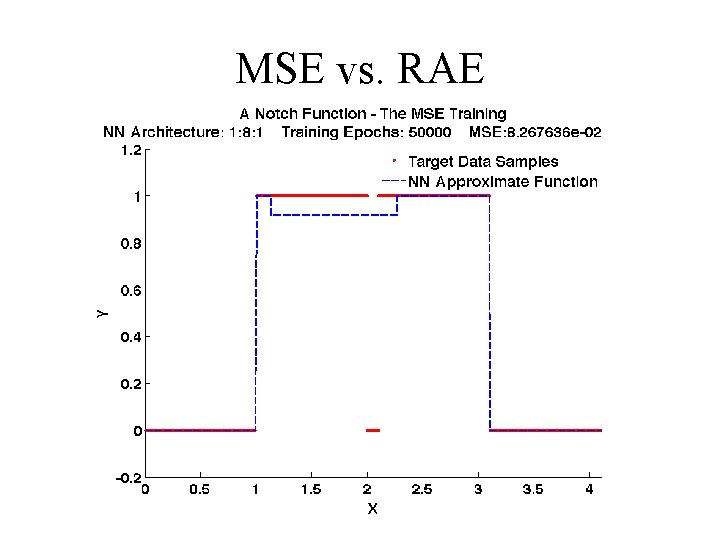 MSE vs. RAE

A Notch Function - The MSE Training
NN Architecture: 1:8:1   Training Epochs: 50000   MSE:8.267636e-02

Target Data Samples
NN Approximate Function

1.2
1
0.8
0.6
0.4
0.2
0
-0.2

Y

0   0.5   1   1.5   2   2.5   3   3.5   4

X